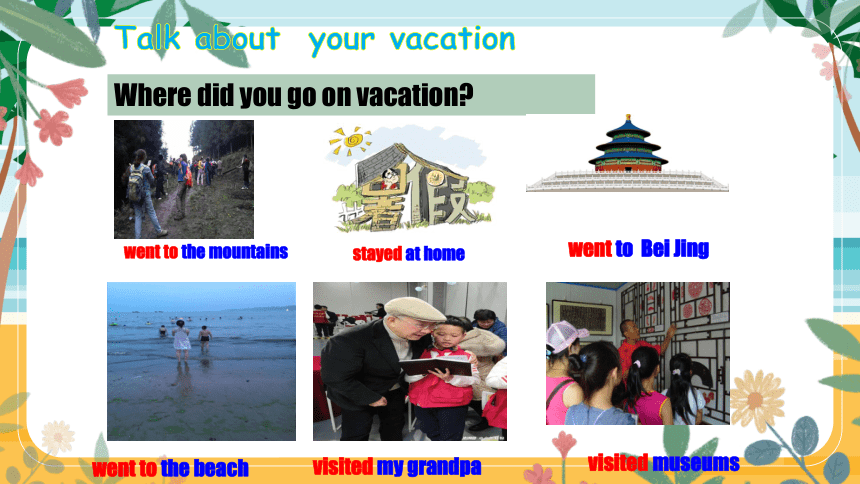 Talk about your vacation

Where did you go on vacation?

暑假

went to the mountains

stayed at home

went to Bei Jing

went to the beach

visited my grandpa

visited museums